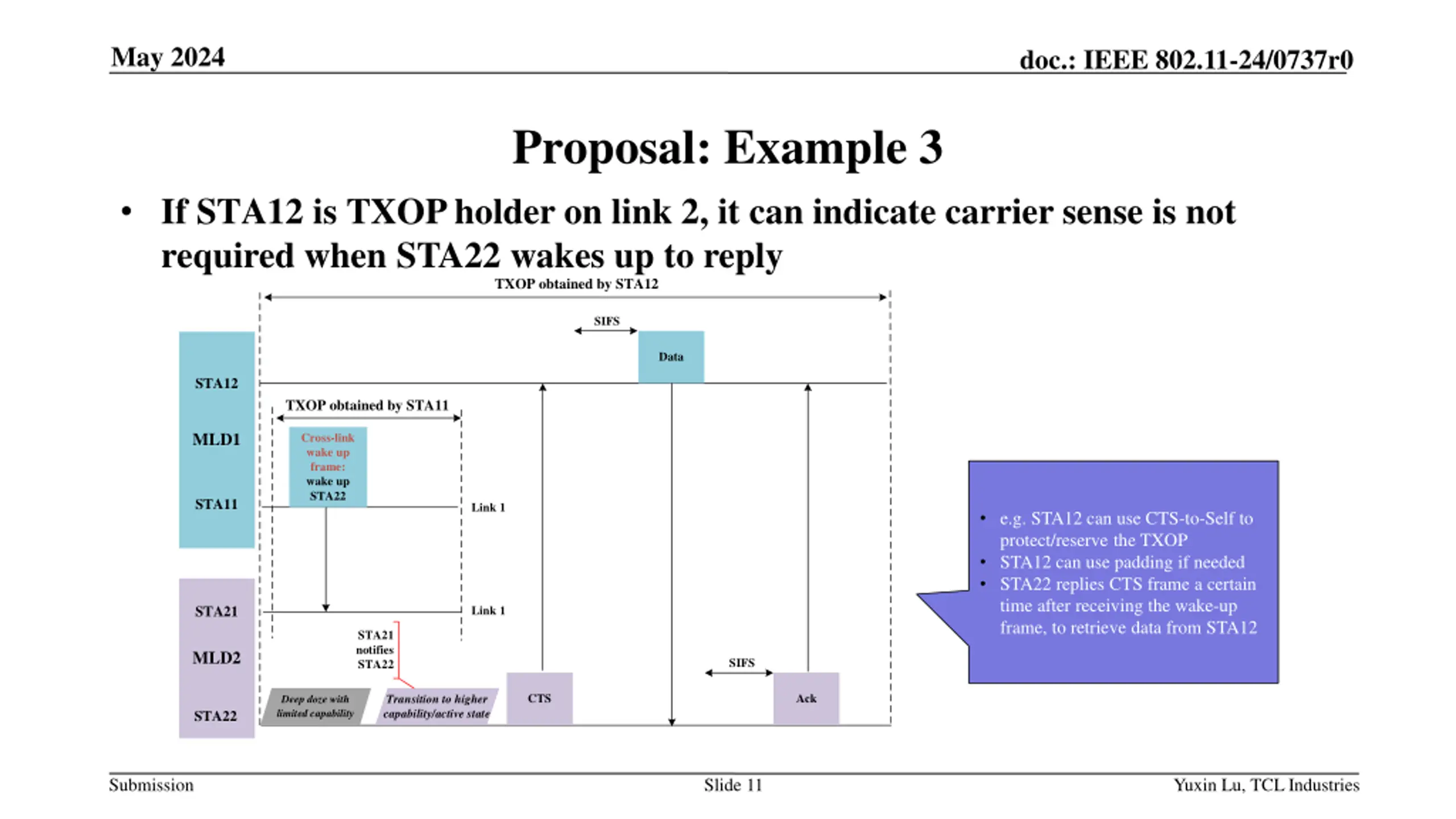 May 2024

doc.: IEEE 802.11-24/0737r0

Proposal: Example 3

• If STA12 is TXOP holder on link 2, it can indicate carrier sense is not required when STA22 wakes up to reply

TXOP obtained by STA12

SIFS

Data

STA12

MLD1

STA11

TXOP obtained by STA11

Cross-link wake up frame: wake up STA22

Link 1

STA21

MLD2

STA22

Link 1

STA21 notifies STA22

Deep doze with limited capability

Transition to higher capability/active state

CTS

SIFS

Ack

• e.g. STA12 can use CTS-to-Self to protect/reserve the TXOP
• STA12 can use padding if needed
• STA22 replies CTS frame a certain time after receiving the wake-up frame, to retrieve data from STA12

Submission

Slide 11

Yuxin Lu, TCL Industries